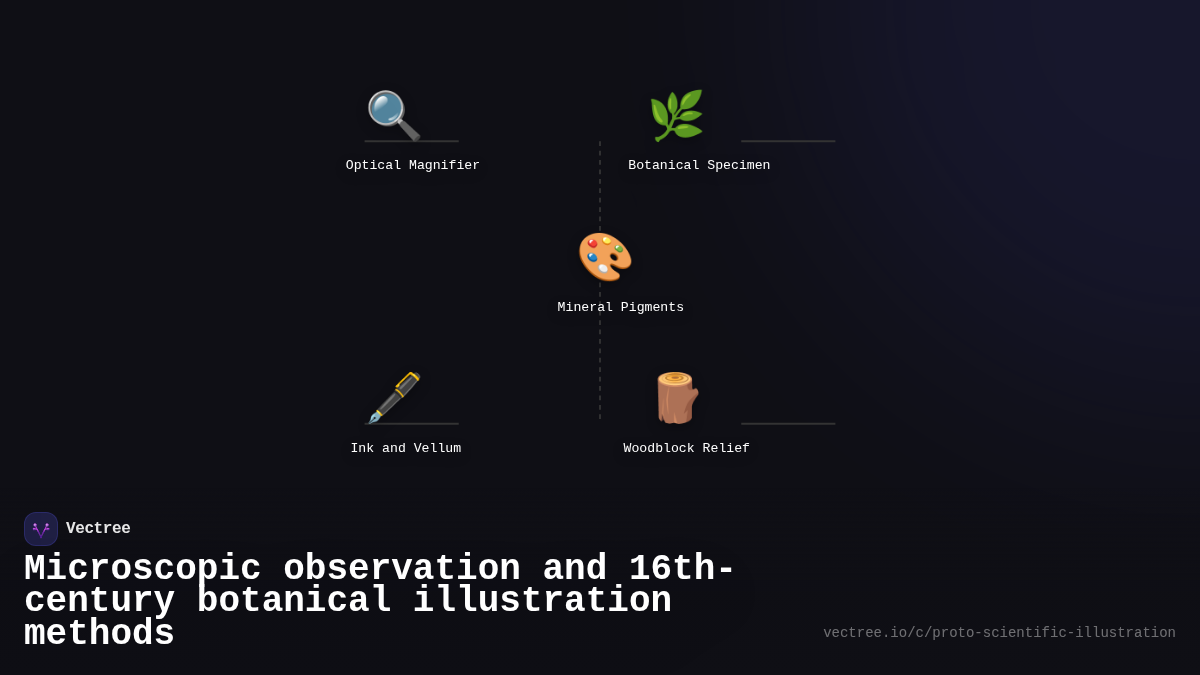 Optical Magnifier

Botanical Specimen

Mineral Pigments

Ink and Vellum

Woodblock Relief

Vectree

Microscopic observation and 16th-century botanical illustration methods

vectree.io/c/proto-scientific-illustration